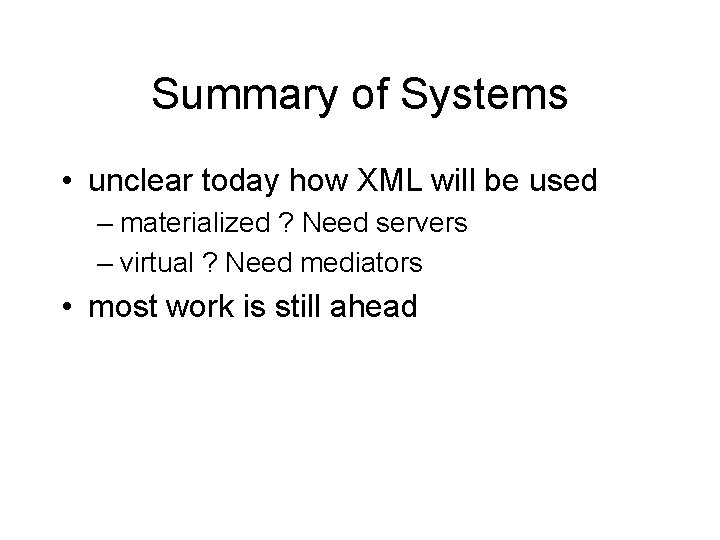 Summary of Systems

• unclear today how XML will be used
– materialized ? Need servers
– virtual ? Need mediators

• most work is still ahead